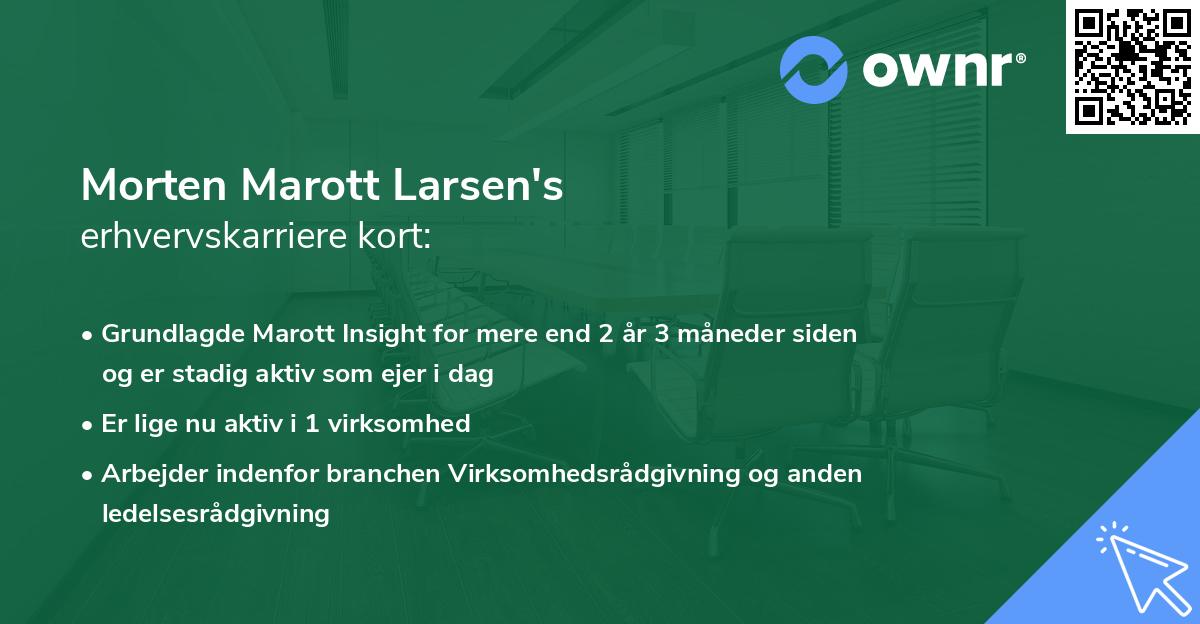 ownr®

Morten Marott Larsen's
erhvervskarriere kort:

• Grundlagde Marott Insight for mere end 2 år 3 måneder siden og er stadig aktiv som ejer i dag

• Er lige nu aktiv i 1 virksomhed

• Arbejder indenfor branchen Virksomhedsrådgivning og anden ledelsesrådgivning